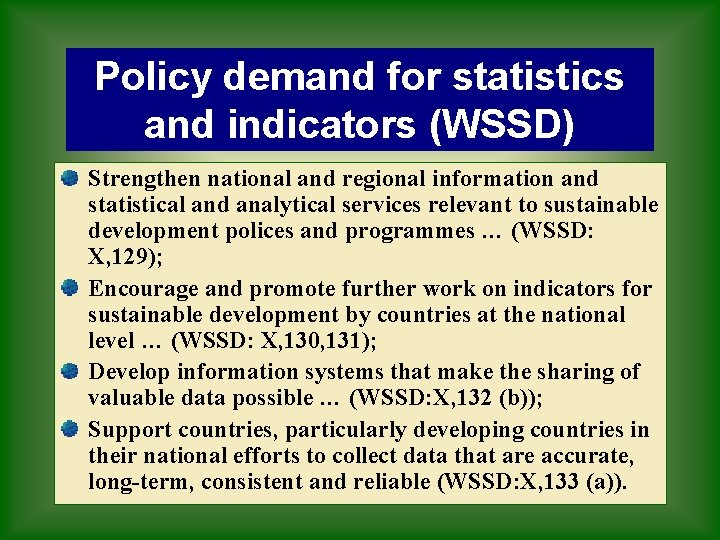 Policy demand for statistics and indicators (WSSD)

Strengthen national and regional information and statistical and analytical services relevant to sustainable development polices and programmes … (WSSD: X,129);

Encourage and promote further work on indicators for sustainable development by countries at the national level … (WSSD: X,130,131);

Develop information systems that make the sharing of valuable data possible … (WSSD:X,132 (b));

Support countries, particularly developing countries in their national efforts to collect data that are accurate, long-term, consistent and reliable (WSSD:X,133 (a)).